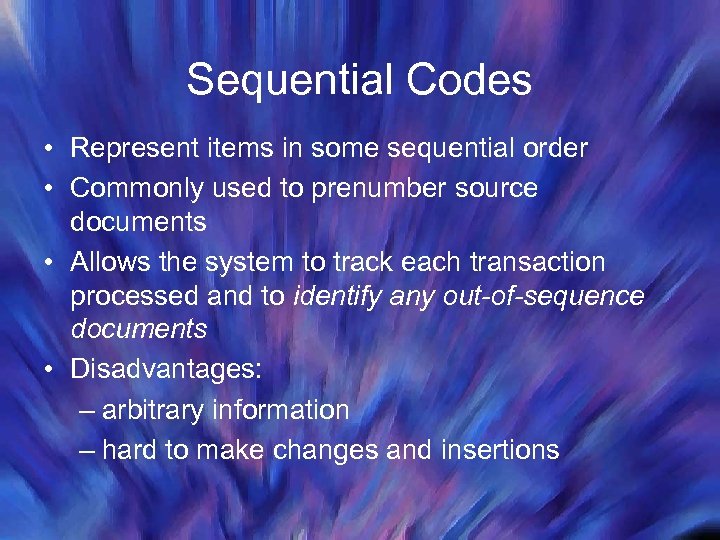 Sequential Codes

• Represent items in some sequential order
• Commonly used to prenumber source documents
• Allows the system to track each transaction processed and to identify any out-of-sequence documents
• Disadvantages:
– arbitrary information
– hard to make changes and insertions